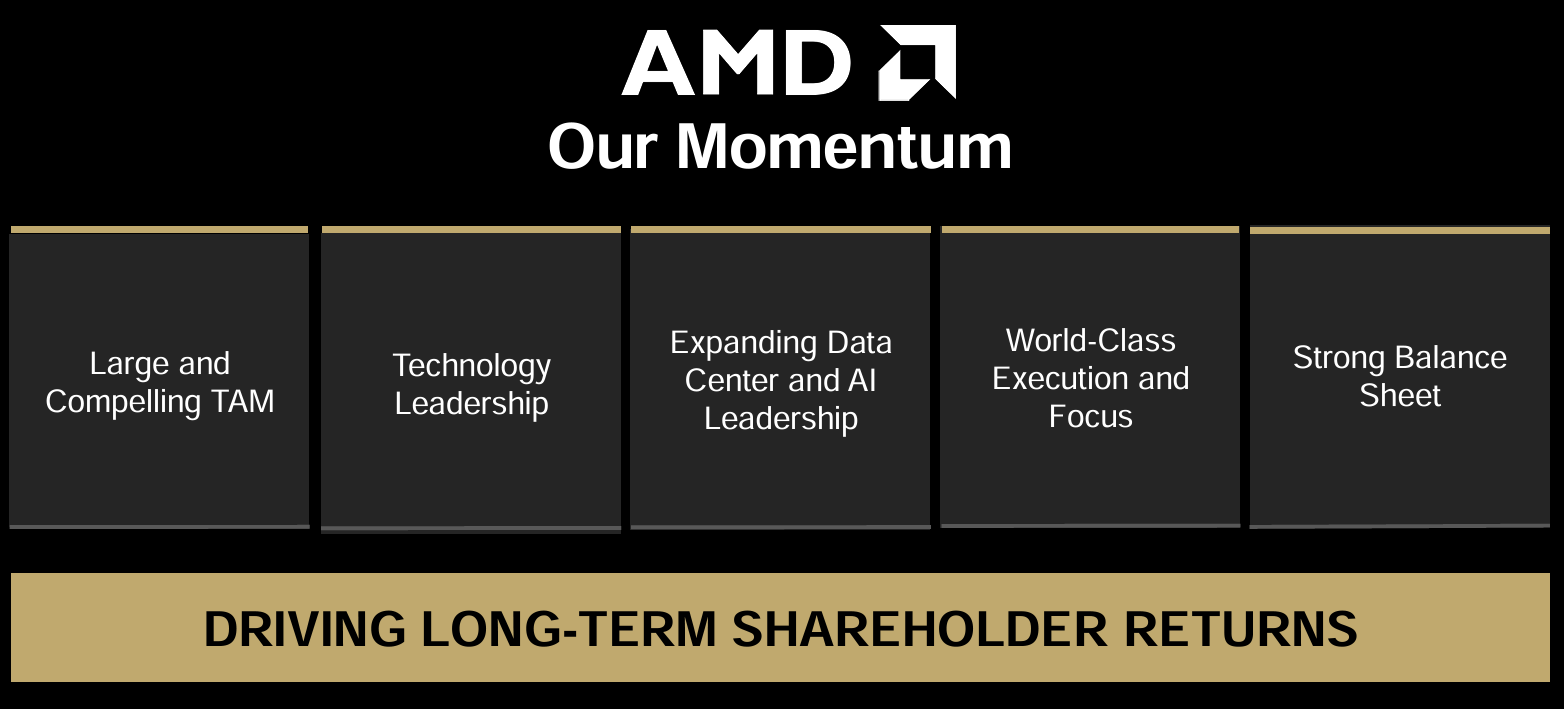 AMD

Our Momentum

Large and Compelling TAM

Technology Leadership

Expanding Data Center and AI Leadership

World-Class Execution and Focus

Strong Balance Sheet

DRIVING LONG-TERM SHAREHOLDER RETURNS